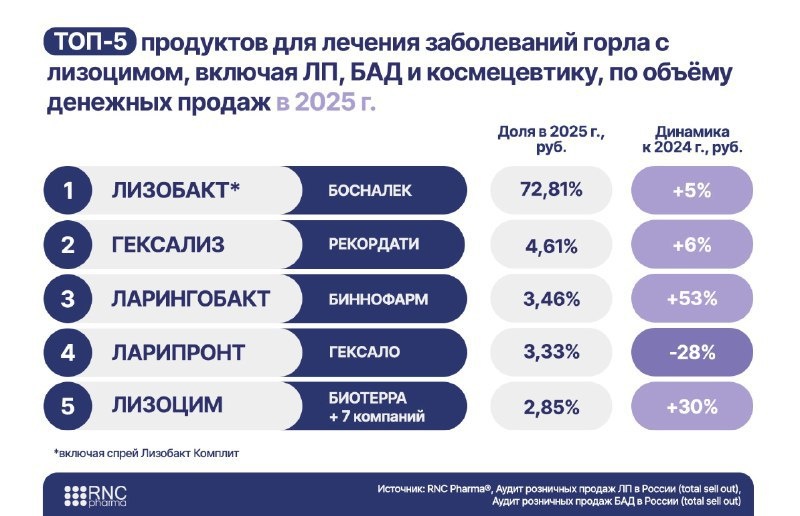 ТОП-5 продуктов для лечения заболеваний горла с лизоцимом, включая ЛП, БАД и космецевтику, по объёму денежных продаж в 2025 г.

| | | | Доля в 2025 г., руб. | Динамика к 2024 г., руб. |
|---|---|---|---|---|
| 1 | ЛИЗОБАКТ* | БОСНАЛЕК | 72,81% | +5% |
| 2 | ГЕКСАЛИЗ | РЕКОРДАТИ | 4,61% | +6% |
| 3 | ЛАРИНГОБАКТ | БИННОФАРМ | 3,46% | +53% |
| 4 | ЛАРИПРОНТ | ГЕКСАЛО | 3,33% | -28% |
| 5 | ЛИЗОЦИМ | БИОТЕРРА + 7 компаний | 2,85% | +30% |

*включая спрей Лизобакт Комплит

RNC pharma

Источник: RNC Pharma®, Аудит розничных продаж ЛП в России (total sell out), Аудит розничных продаж БАД в России (total sell out)